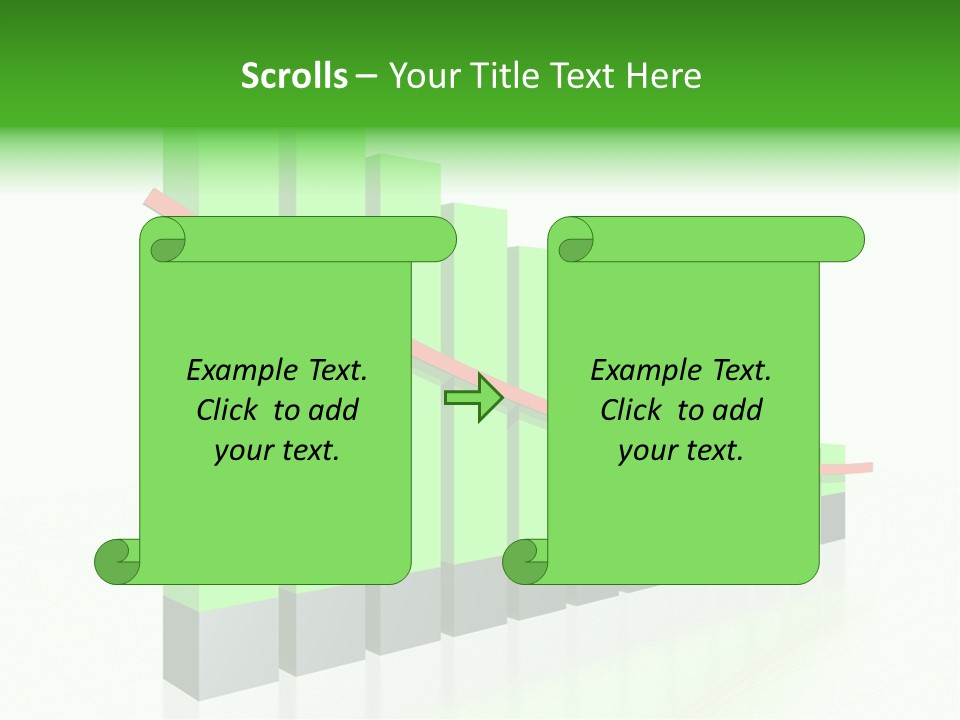 Scrolls – Your Title Text Here

Example Text. Click to add your text.

Example Text. Click to add your text.